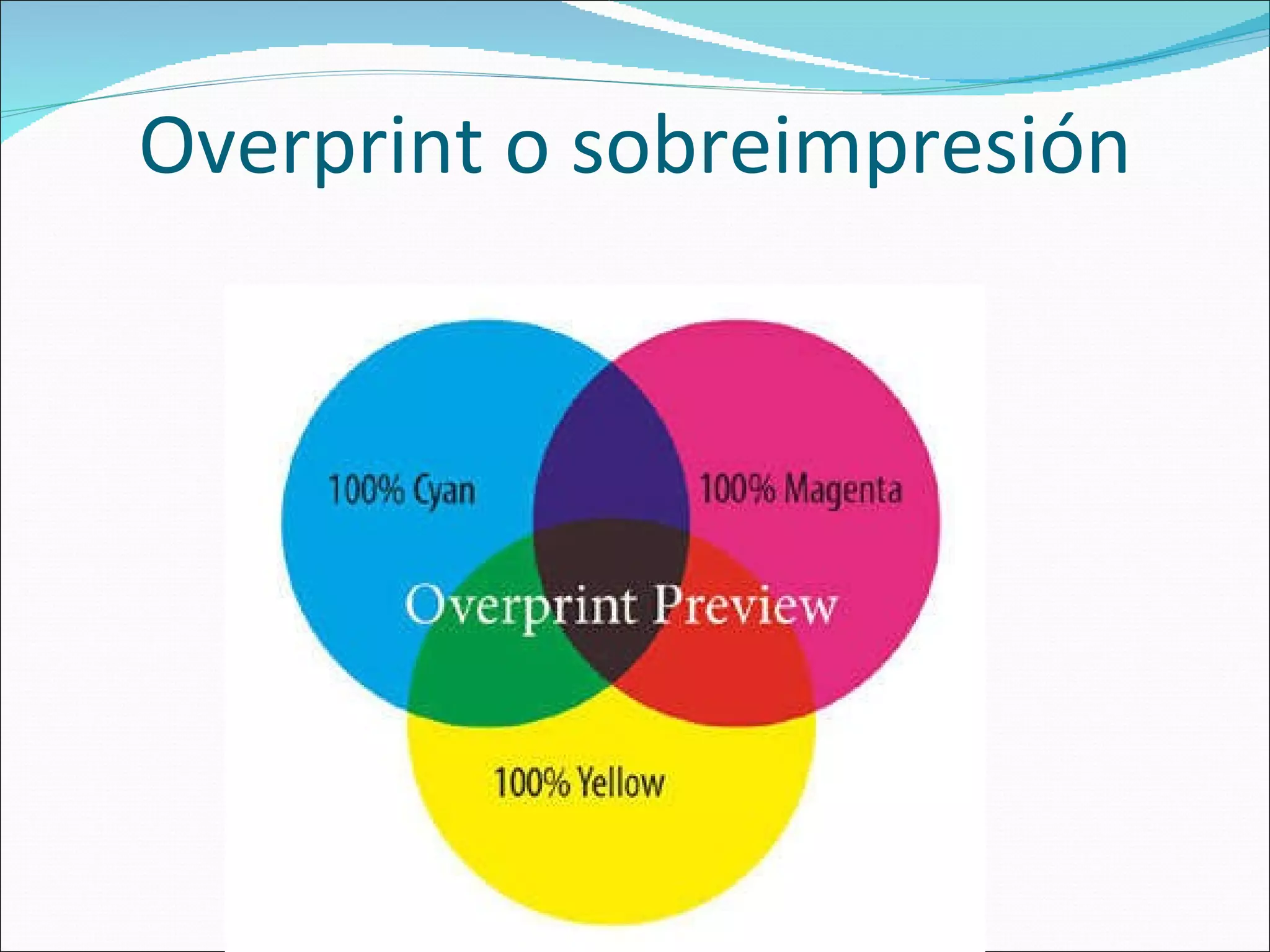 Overprint o sobreimpresión

100% Cyan

100% Magenta

Overprint Preview

100% Yellow